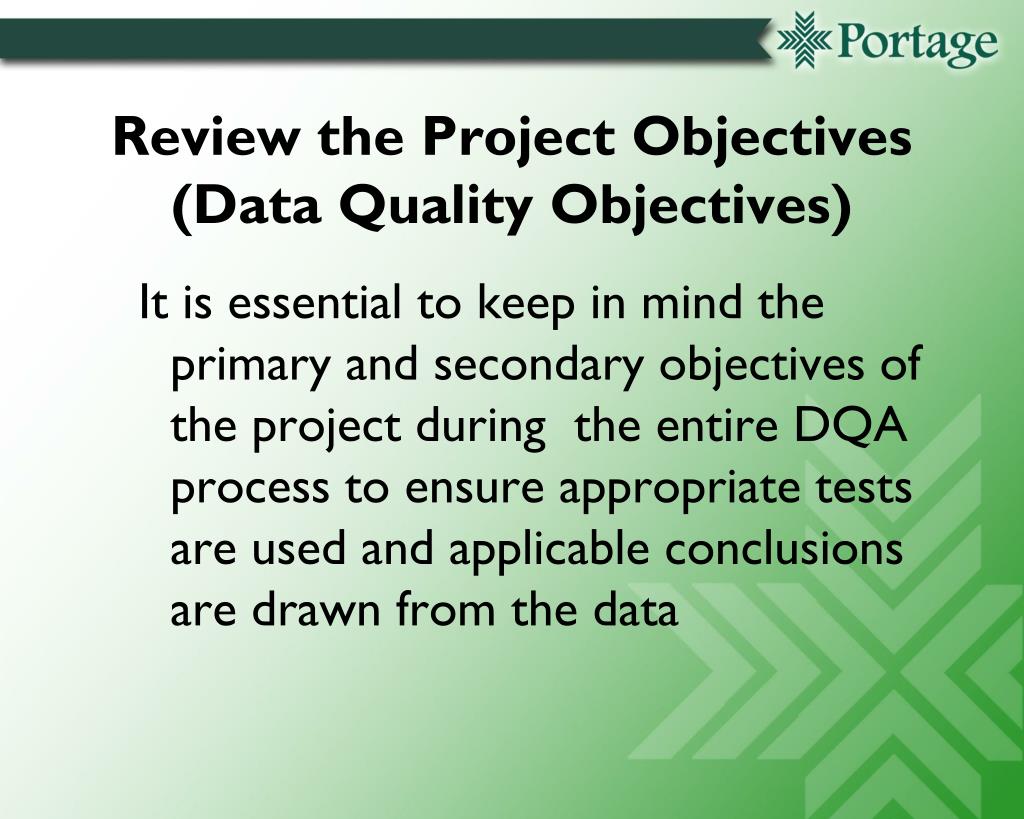 Portage

Review the Project Objectives (Data Quality Objectives)

It is essential to keep in mind the primary and secondary objectives of the project during  the entire DQA process to ensure appropriate tests are used and applicable conclusions are drawn from the data